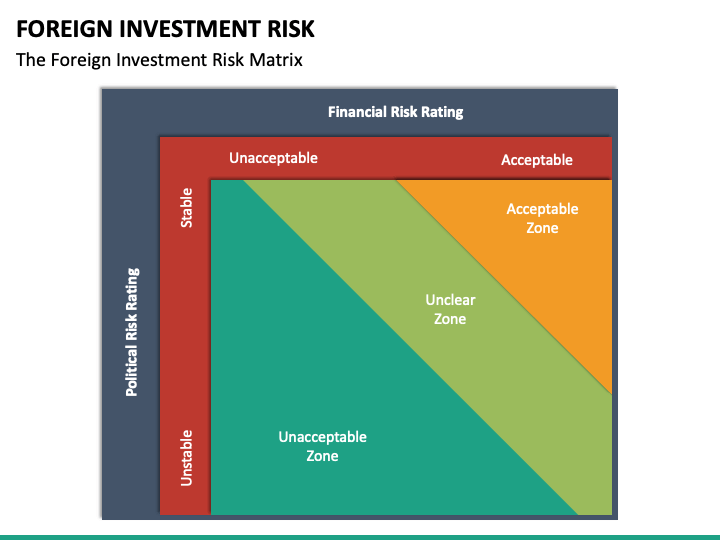 FOREIGN INVESTMENT RISK
The Foreign Investment Risk Matrix

Financial Risk Rating

Unacceptable

Acceptable

Political Risk Rating

Stable

Unstable

Acceptable Zone

Unclear Zone

Unacceptable Zone